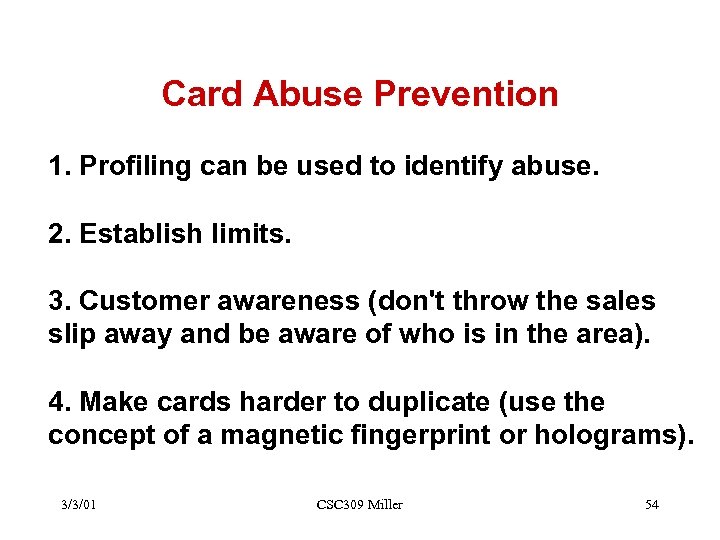 Card Abuse Prevention

1. Profiling can be used to identify abuse.

2. Establish limits.

3. Customer awareness (don't throw the sales slip away and be aware of who is in the area).

4. Make cards harder to duplicate (use the concept of a magnetic fingerprint or holograms).

3/3/01

CSC309 Miller

54